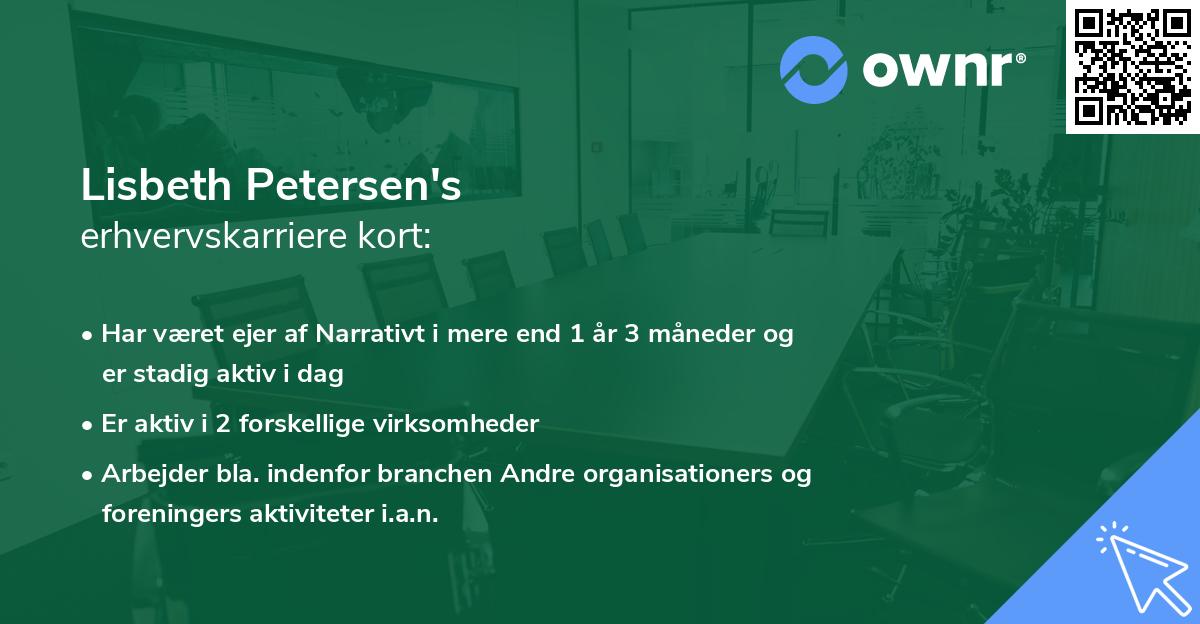 ownr®

Lisbeth Petersen's
erhvervskarriere kort:

• Har været ejer af Narrativt i mere end 1 år 3 måneder og er stadig aktiv i dag

• Er aktiv i 2 forskellige virksomheder

• Arbejder bla. indenfor branchen Andre organisationers og foreningers aktiviteter i.a.n.